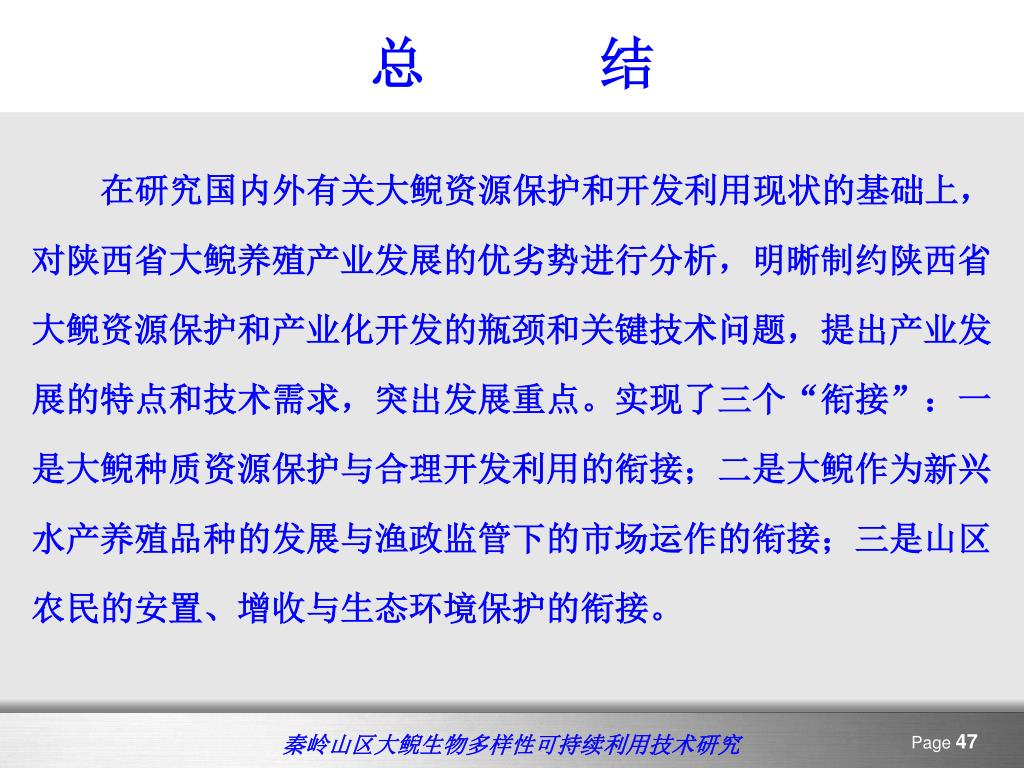 总　　结

在研究国内外有关大鲵资源保护和开发利用现状的基础上，对陕西省大鲵养殖产业发展的优劣势进行分析，明晰制约陕西省大鲵资源保护和产业化开发的瓶颈和关键技术问题，提出产业发展的特点和技术需求，突出发展重点。实现了三个“衔接”：一是大鲵种质资源保护与合理开发利用的衔接；二是大鲵作为新兴水产养殖品种的发展与渔政监管下的市场运作的衔接；三是山区农民的安置、增收与生态环境保护的衔接。

秦岭山区大鲵生物多样性可持续利用技术研究

Page 47